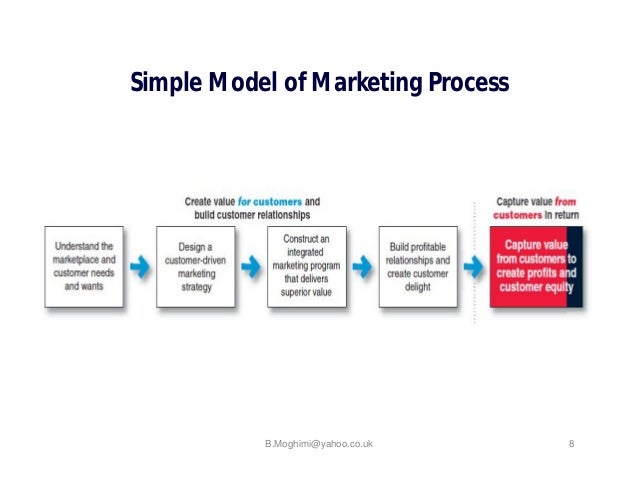 Simple Model of Marketing Process

Create value for customers and build customer relationships

Capture value from customers in return

Understand the marketplace and customer needs and wants

Design a customer-driven marketing strategy

Construct an integrated marketing program that delivers superior value

Build profitable relationships and create customer delight

Capture value from customers to create profits and customer equity

B.Moghimi@yahoo.co.uk

8